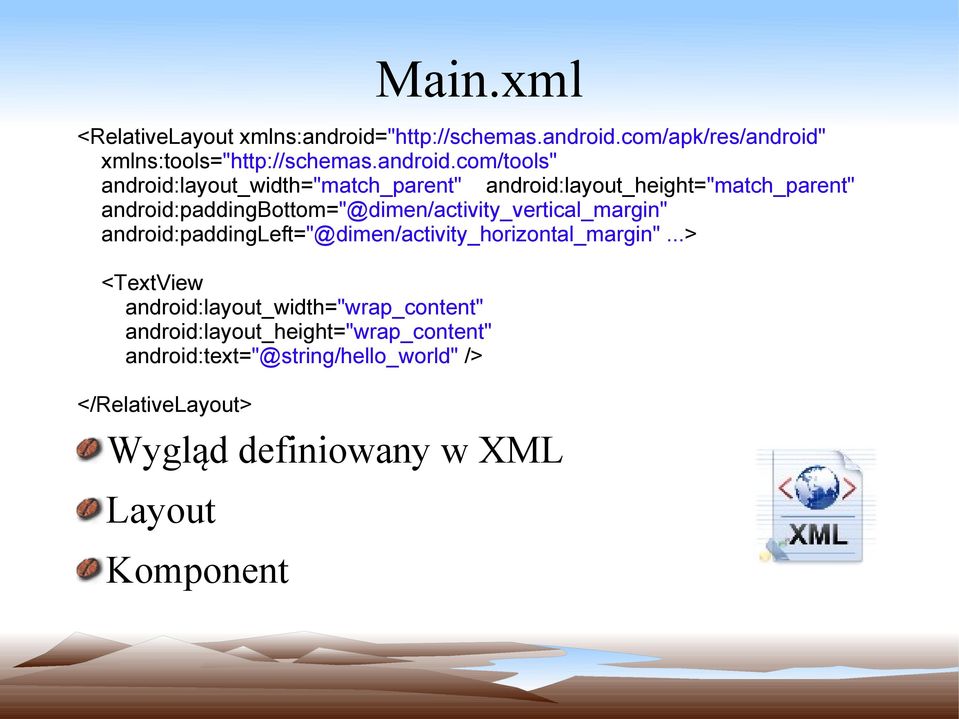 Main.xml

<RelativeLayout xmlns:android="http://schemas.android.com/apk/res/android"
xmlns:tools="http://schemas.android.com/tools"
android:layout_width="match_parent" android:layout_height="match_parent"
android:paddingBottom="@dimen/activity_vertical_margin"
android:paddingLeft="@dimen/activity_horizontal_margin" ...>

<TextView
android:layout_width="wrap_content"
android:layout_height="wrap_content"
android:text="@string/hello_world" />

</RelativeLayout>

Wygląd definiowany w XML

Layout

Komponent

XML